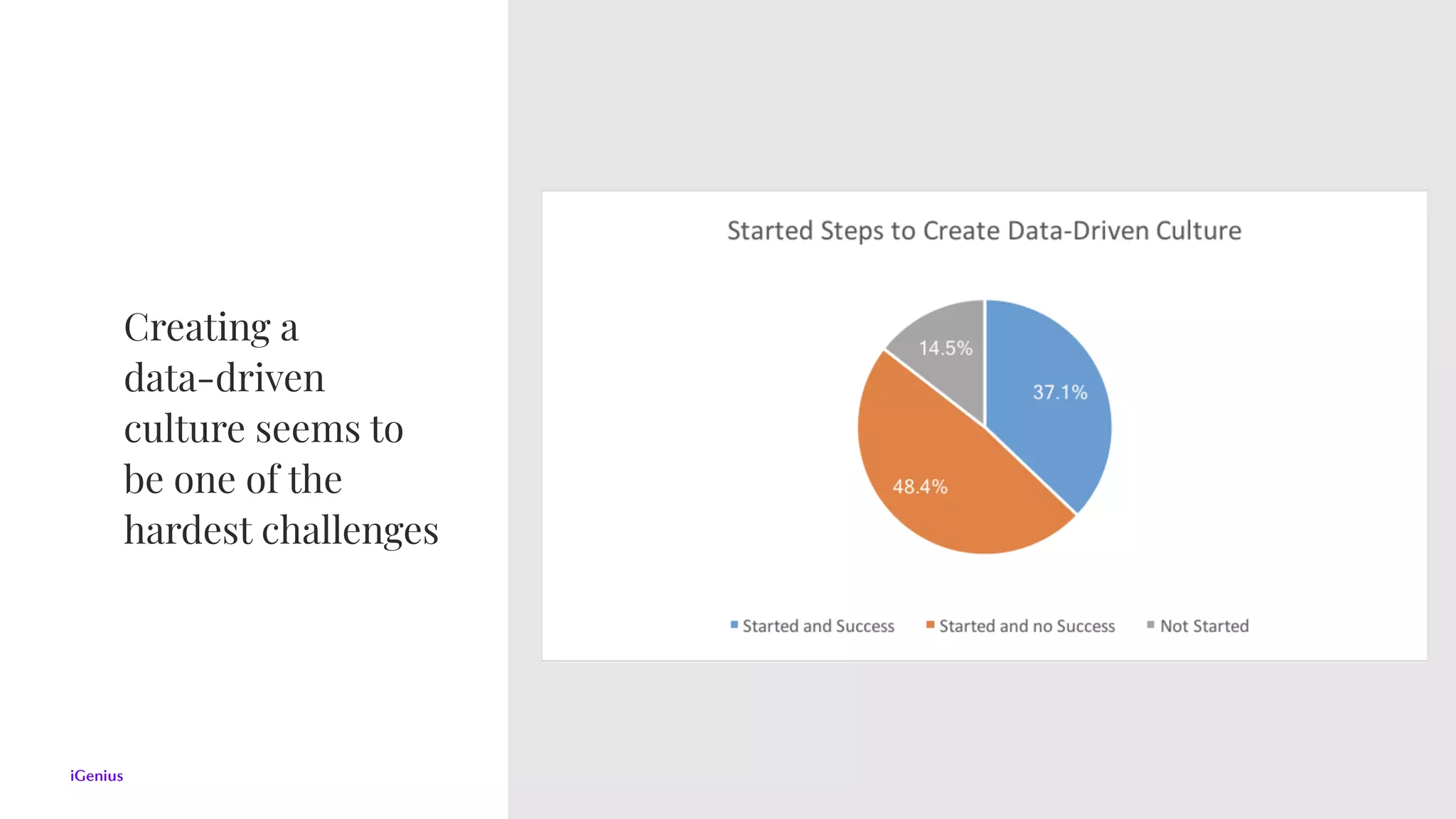 Creating a data-driven culture seems to be one of the hardest challenges

Started Steps to Create Data-Driven Culture

14.5%

37.1%

48.4%

Started and Success
Started and no Success
Not Started

iGenius